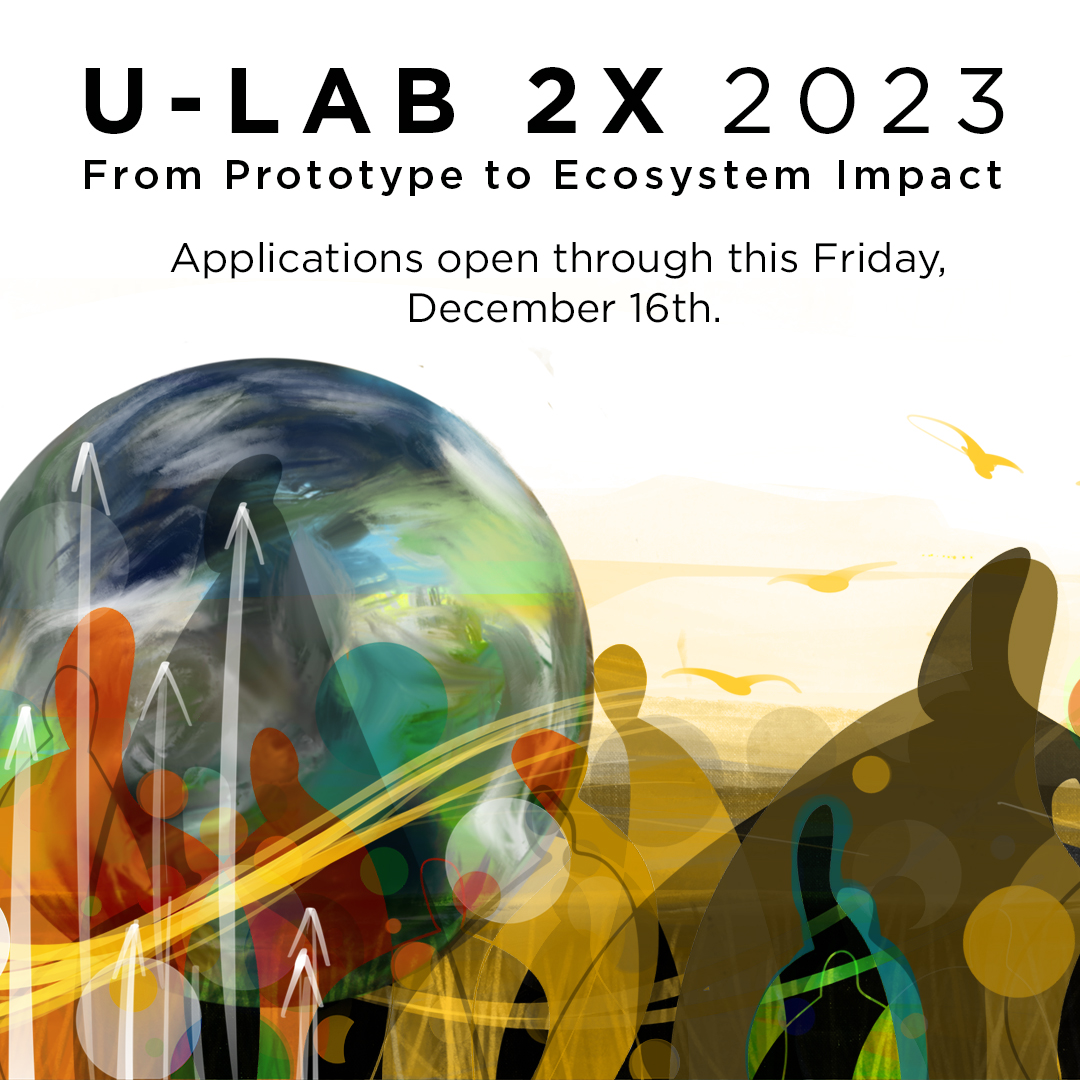 U-LAB 2X 2023
From Prototype to Ecosystem Impact

Applications open through this Friday, December 16th.